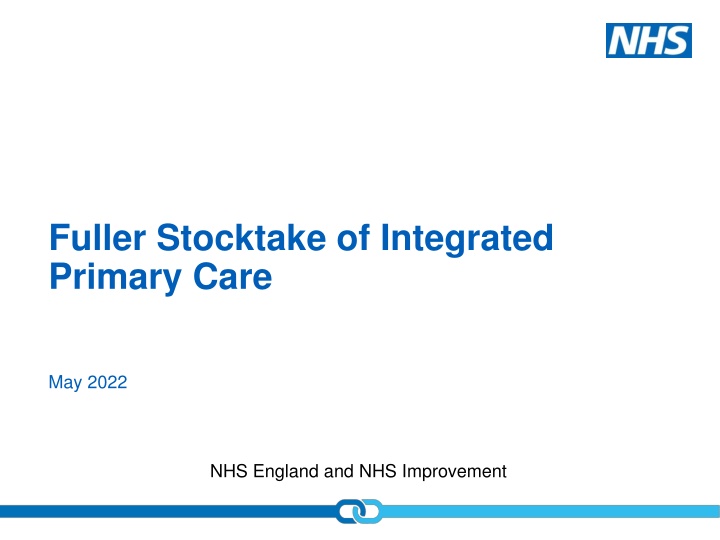 NHS

Fuller Stocktake of Integrated Primary Care

May 2022

NHS England and NHS Improvement